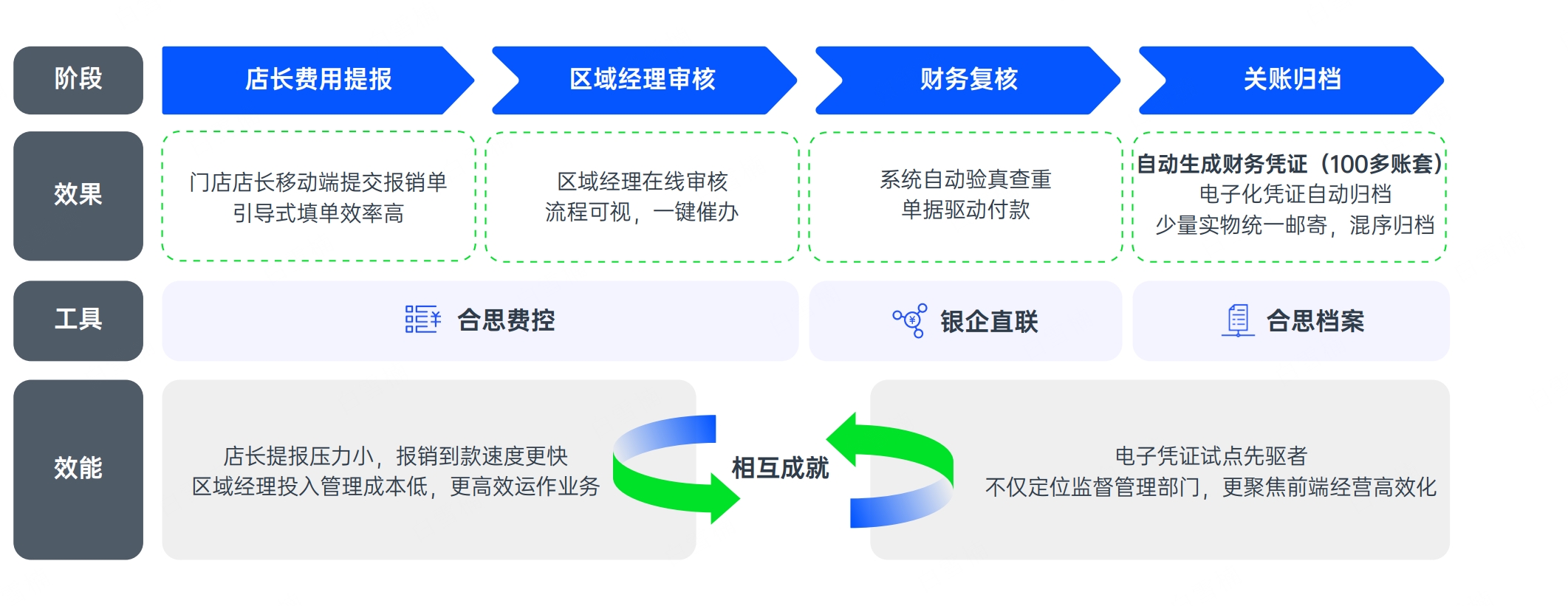 阶段

店长费用提报

区域经理审核

财务复核

关账归档

效果

门店店长移动端提交报销单
引导式填单效率高

区域经理在线审核
流程可视，一键催办

系统自动验真查重
单据驱动付款

自动生成财务凭证（100多账套）
电子化凭证自动归档
少量实物统一邮寄，混序归档

工具

合思费控

银企直联

合思档案

效能

店长提报压力小，报销到款速度更快
区域经理投入管理成本低，更高效运作业务

相互成就

电子凭证试点先驱者
不仅定位监督管理部门，更聚焦前端经营高效化